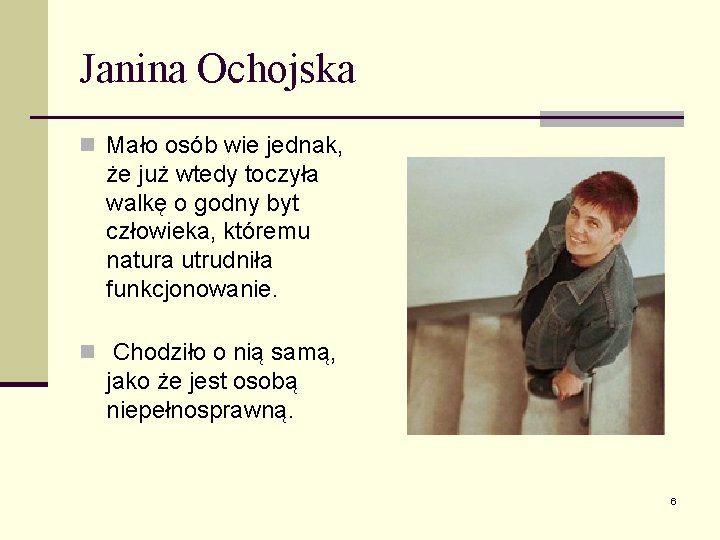 Janina Ochojska

Mało osób wie jednak, że już wtedy toczyła walkę o godny byt człowieka, któremu natura utrudniła funkcjonowanie.

Chodziło o nią samą, jako że jest osobą niepełnosprawną.

6